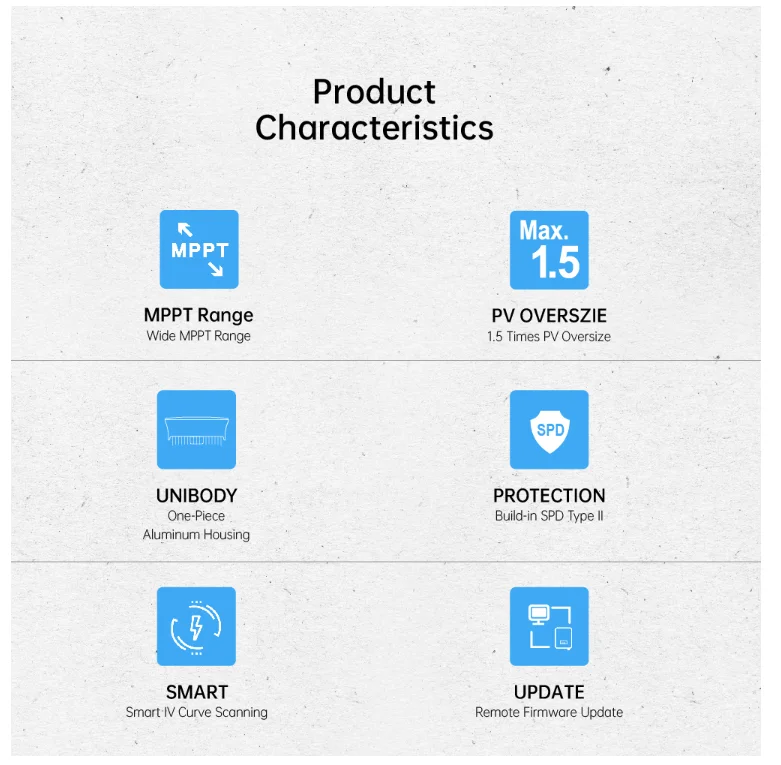 Product Characteristics

MPPT

MPPT Range
Wide MPPT Range

Max. 1.5

PV OVERSZIE
1.5 Times PV Oversize

UNIBODY
One-Piece
Aluminum Housing

SPD

PROTECTION
Build-in SPD Type II

SMART
Smart IV Curve Scanning

UPDATE
Remote Firmware Update